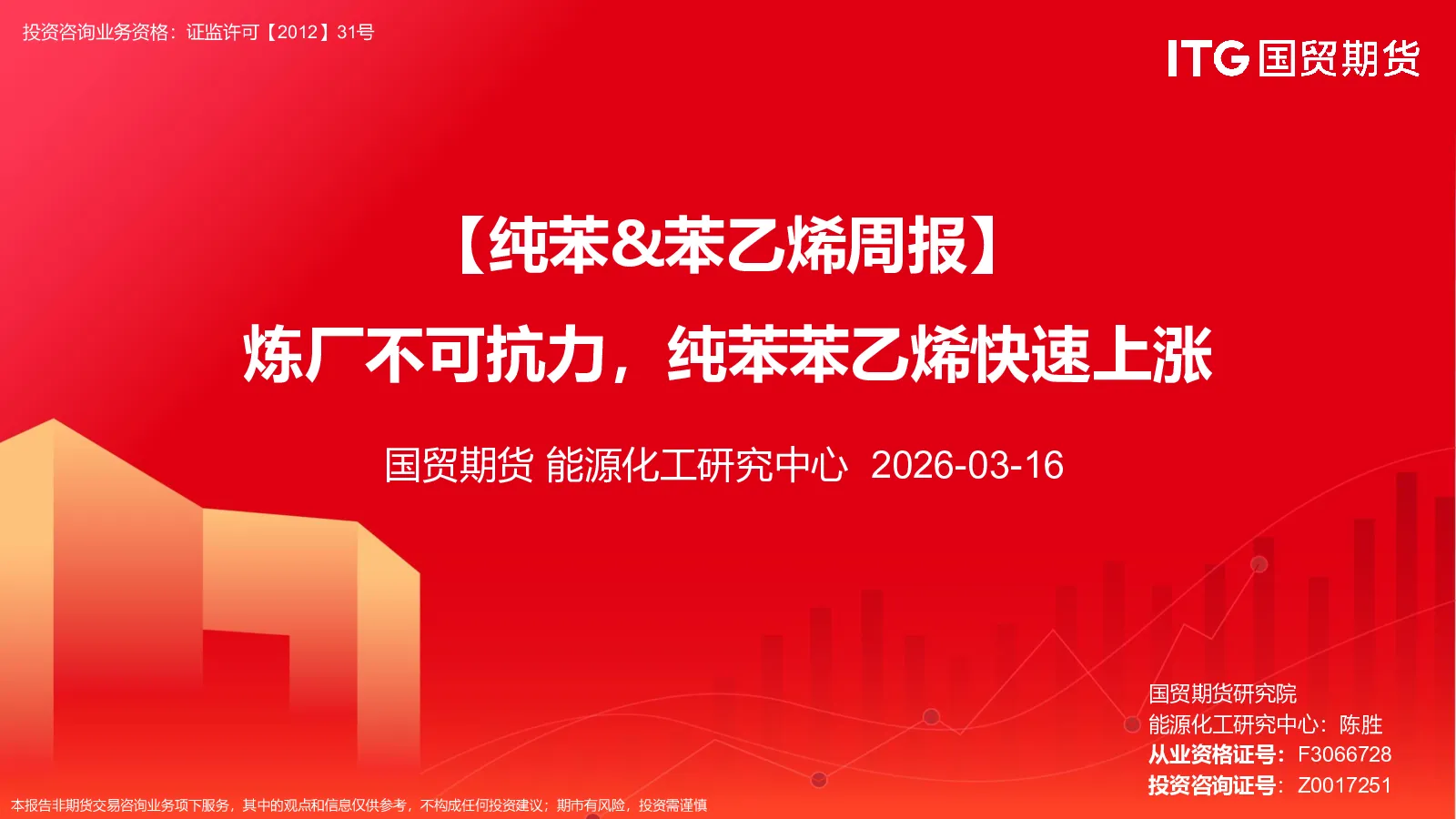 投资咨询业务资格：证监许可【2012】31号

ITG 国贸期货

【纯苯&苯乙烯周报】

炼厂不可抗力，纯苯苯乙烯快速上涨

国贸期货 能源化工研究中心 2026-03-16

国贸期货研究院
能源化工研究中心：陈胜
从业资格证号：F3066728
投资咨询证号：Z0017251

本报告非期货交易咨询业务项下服务，其中的观点和信息仅供参考，不构成任何投资建议；期市有风险，投资需谨慎